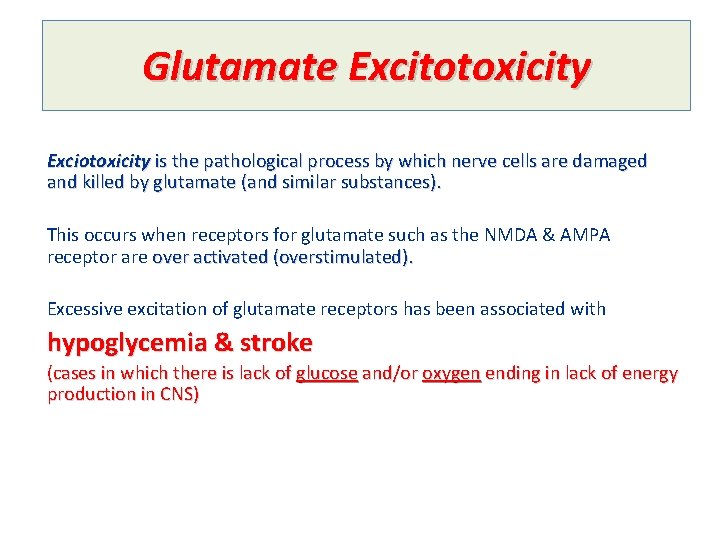 Glutamate Excitotoxicity

Exciotoxicity is the pathological process by which nerve cells are damaged and killed by glutamate (and similar substances).

This occurs when receptors for glutamate such as the NMDA & AMPA receptor are over activated (overstimulated).

Excessive excitation of glutamate receptors has been associated with

hypoglycemia & stroke

(cases in which there is lack of glucose and/or oxygen ending in lack of energy production in CNS)